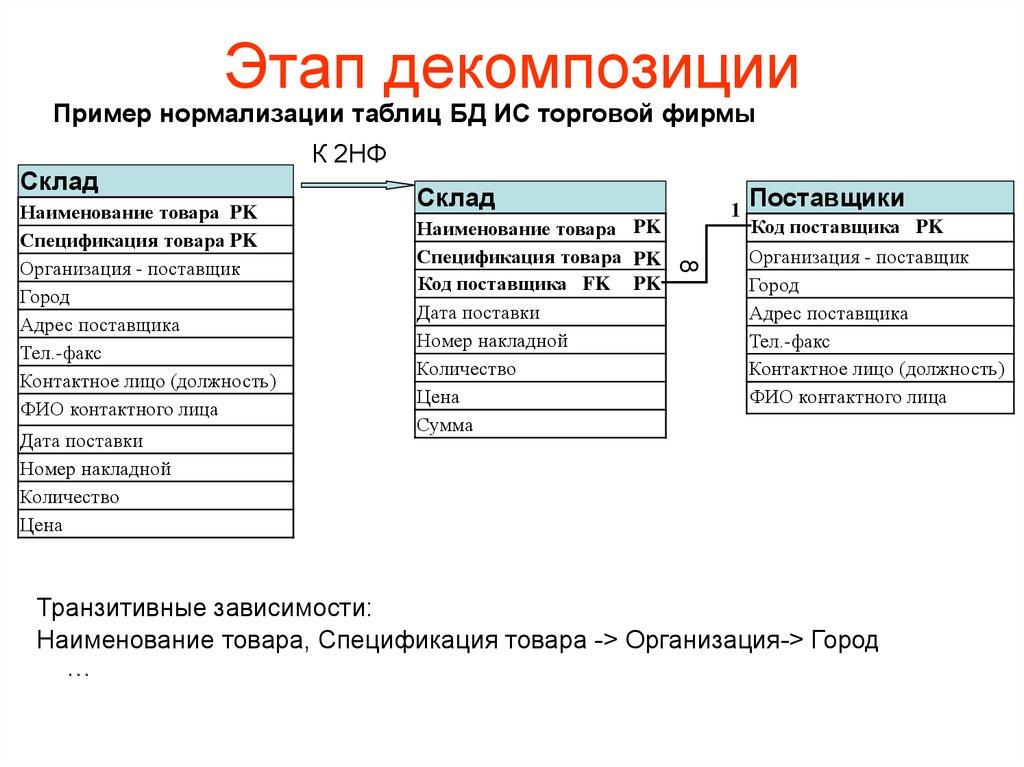 Этап декомпозиции

Пример нормализации таблиц БД ИС торговой фирмы

К 2НФ

| Склад |
|---|
| Наименование товара PK |
| Спецификация товара PK |
| Организация - поставщик |
| Город |
| Адрес поставщика |
| Тел.-факс |
| Контактное лицо (должность) |
| ФИО контактного лица |
| Дата поставки |
| Номер накладной |
| Количество |
| Цена |

| Склад |
|---|
| Наименование товара PK |
| Спецификация товара PK |
| Код поставщика FK PK |
| Дата поставки |
| Номер накладной |
| Количество |
| Цена |
| Сумма |

∞

1

| Поставщики |
|---|
| Код поставщика PK |
| Организация - поставщик |
| Город |
| Адрес поставщика |
| Тел.-факс |
| Контактное лицо (должность) |
| ФИО контактного лица |

Транзитивные зависимости:
Наименование товара, Спецификация товара -> Организация-> Город …